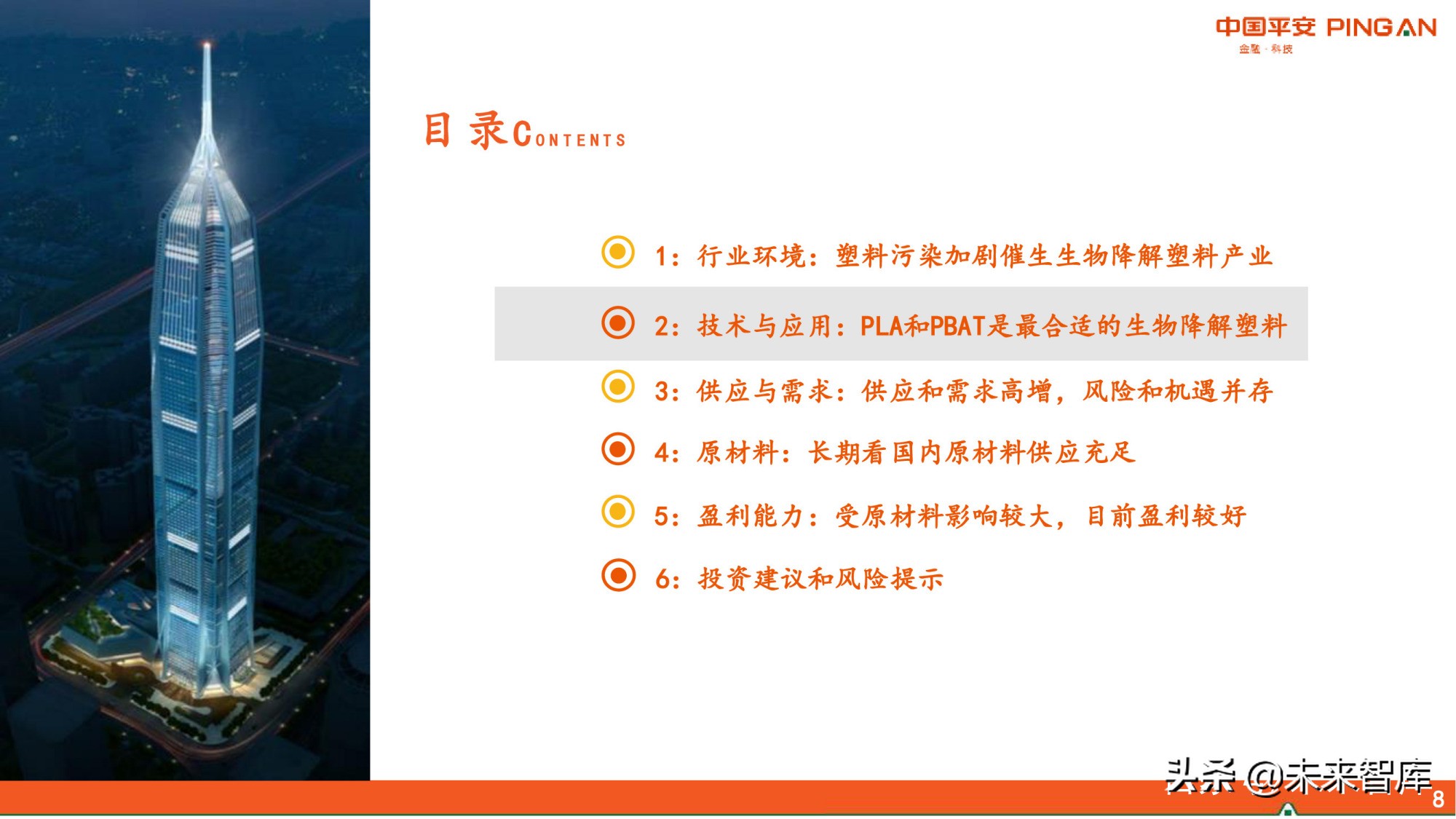 中国平安 PINGAN
金融·科技

目 录CONTENTS

1：行业环境：塑料污染加剧催生生物降解塑料产业

2：技术与应用：PLA和PBAT是最合适的生物降解塑料

3：供应与需求：供应和需求高增，风险和机遇并存

4：原材料：长期看国内原材料供应充足

5：盈利能力：受原材料影响较大，目前盈利较好

6：投资建议和风险提示

头条 @未来智库

8